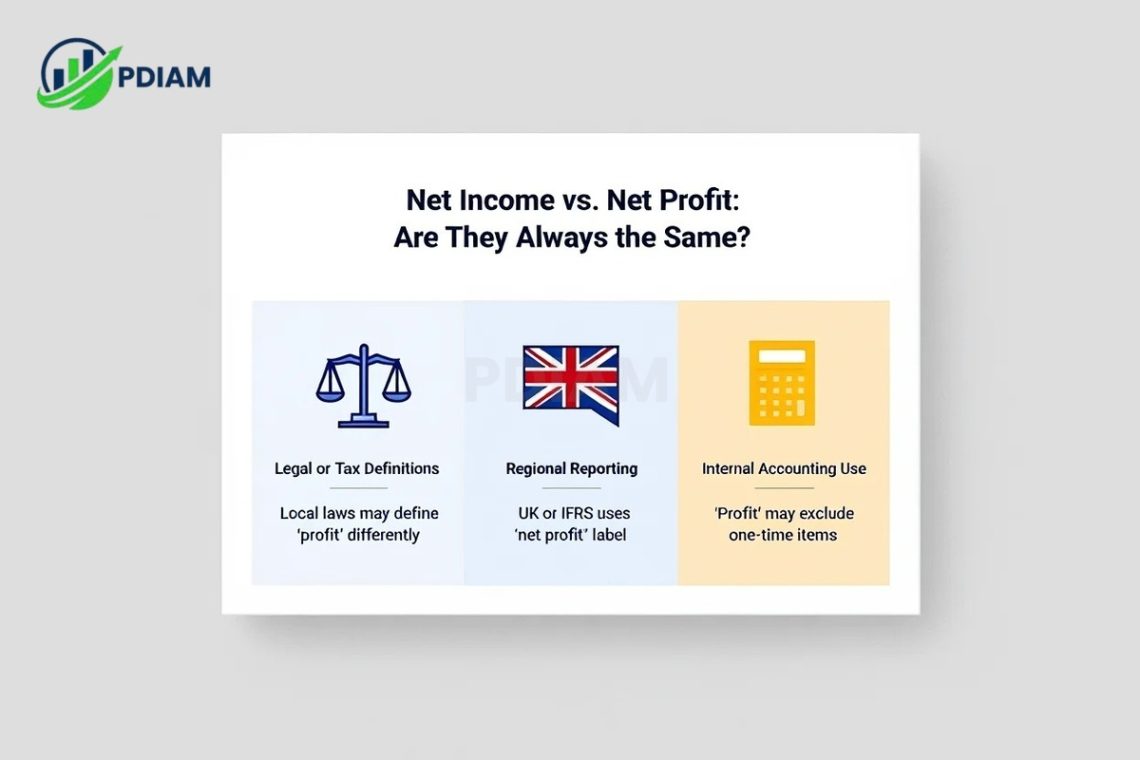 PDIAM

Net Income vs. Net Profit:
Are They Always the Same?

PDIAM

Legal or Tax Definitions

Local laws may define 'profit' differently

Regional Reporting

UK or IFRS uses 'net profit' label

Internal Accounting Use

'Profit' may exclude one-time items